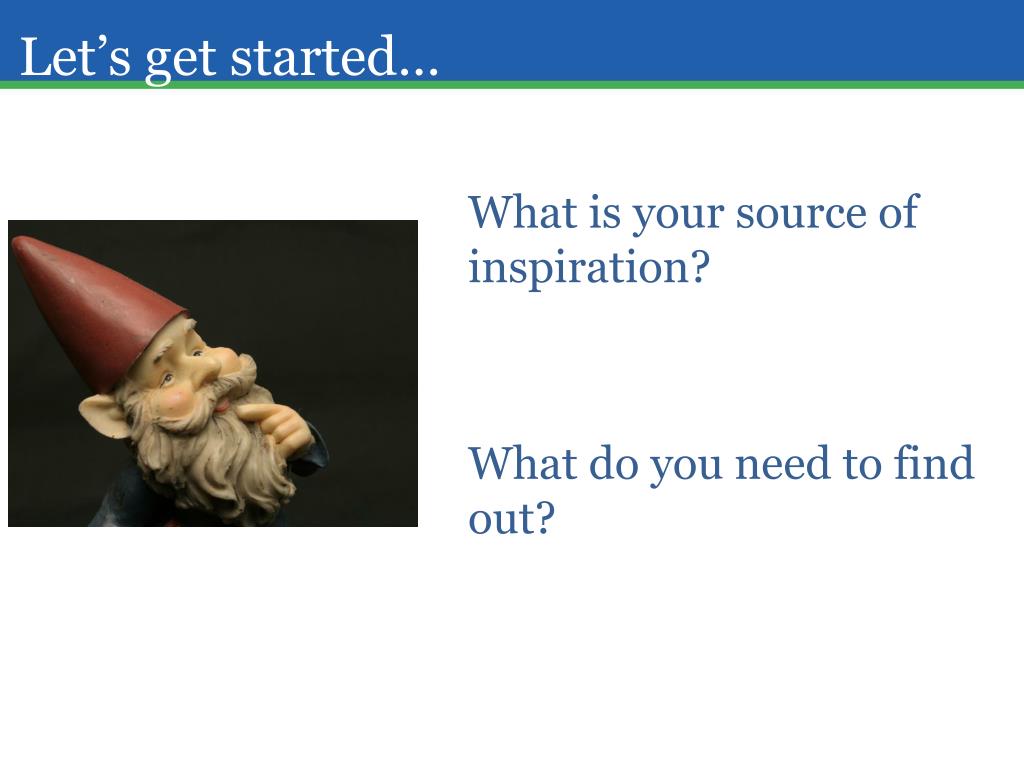 Let’s get started…

What is your source of inspiration?

What do you need to find out?